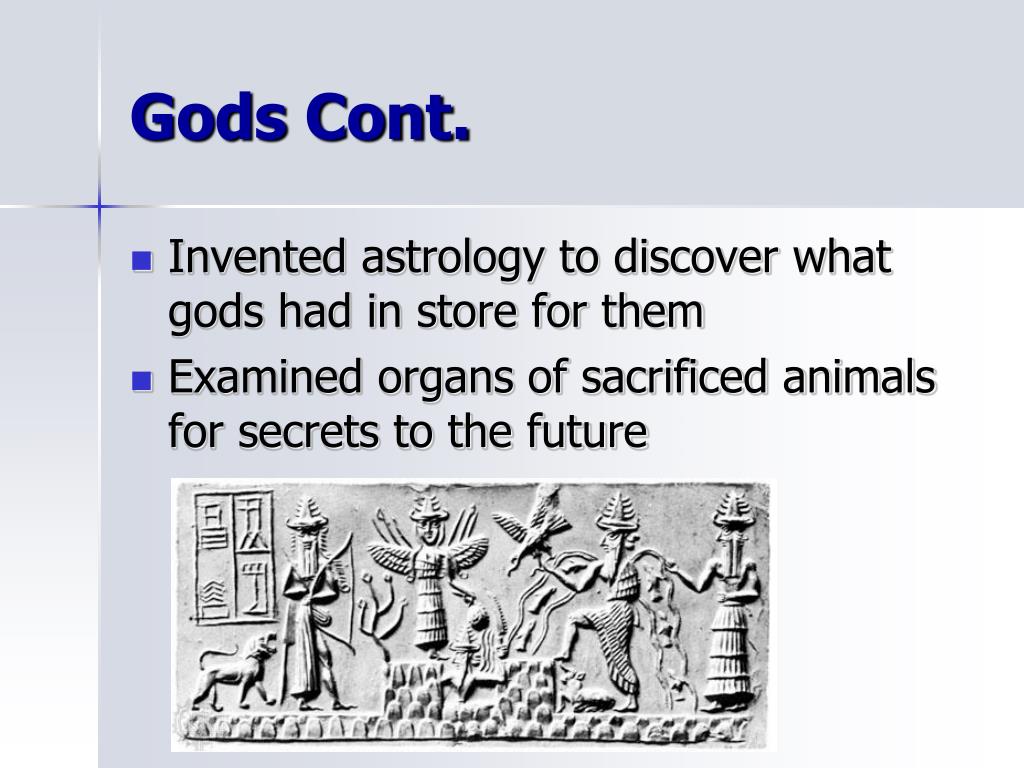 Gods Cont.

- Invented astrology to discover what gods had in store for them
- Examined organs of sacrificed animals for secrets to the future